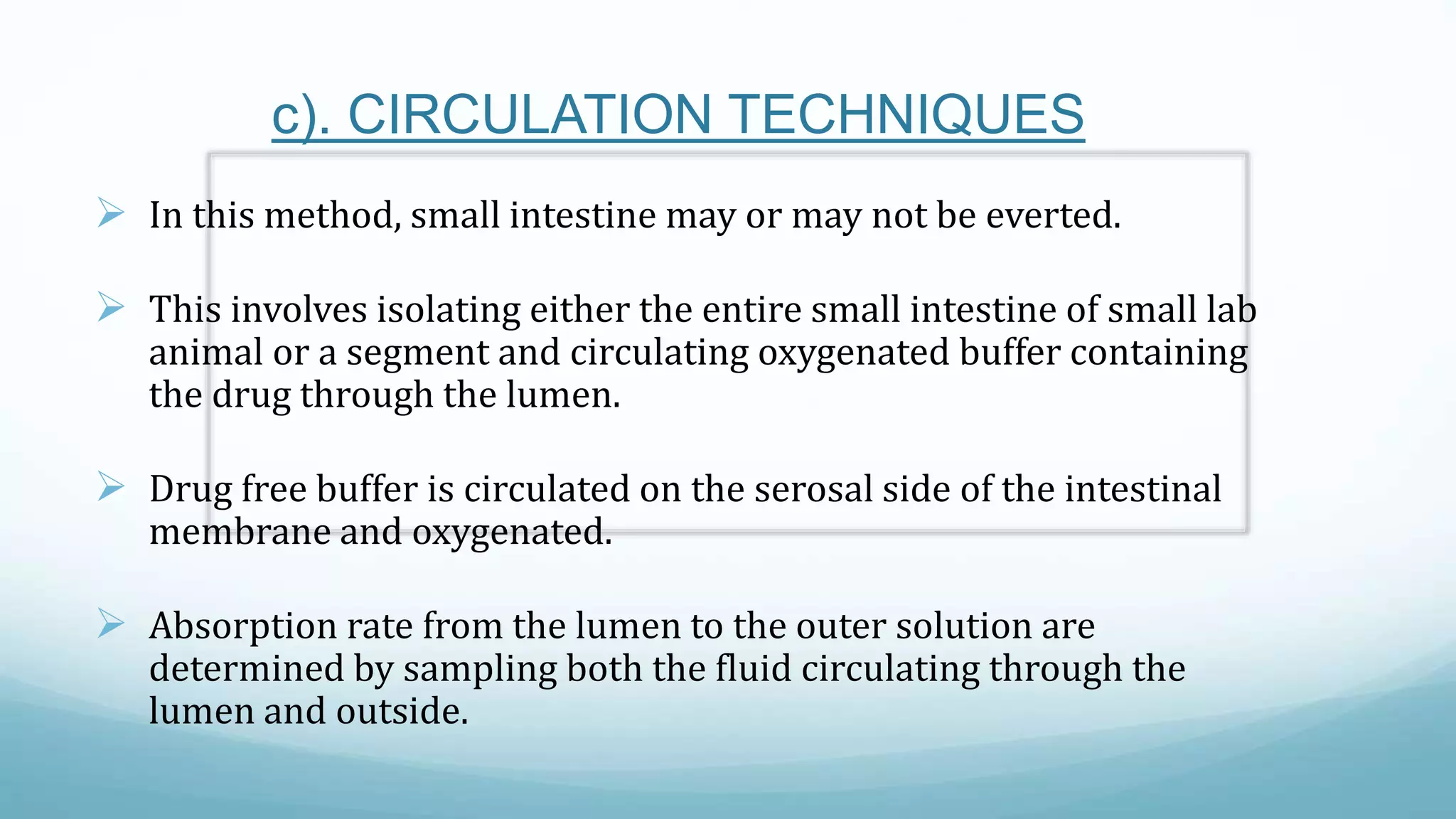 c). CIRCULATION TECHNIQUES

➢ In this method, small intestine may or may not be everted.

➢ This involves isolating either the entire small intestine of small lab animal or a segment and circulating oxygenated buffer containing the drug through the lumen.

➢ Drug free buffer is circulated on the serosal side of the intestinal membrane and oxygenated.

➢ Absorption rate from the lumen to the outer solution are determined by sampling both the fluid circulating through the lumen and outside.